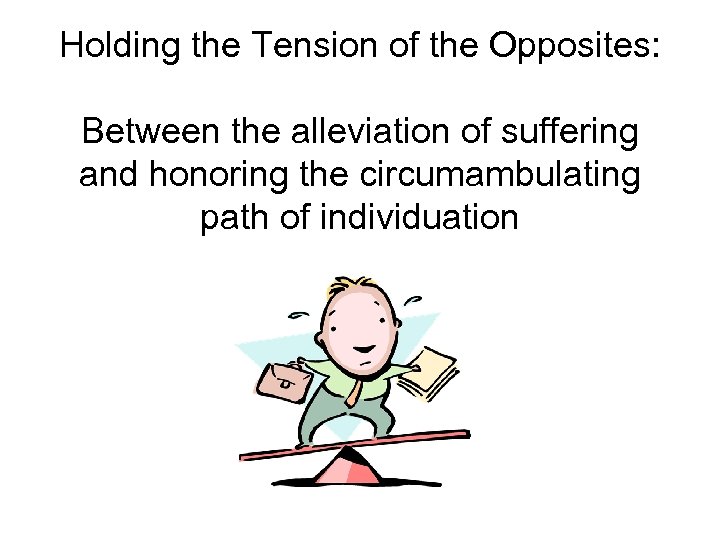 Holding the Tension of the Opposites:

Between the alleviation of suffering and honoring the circumambulating path of individuation